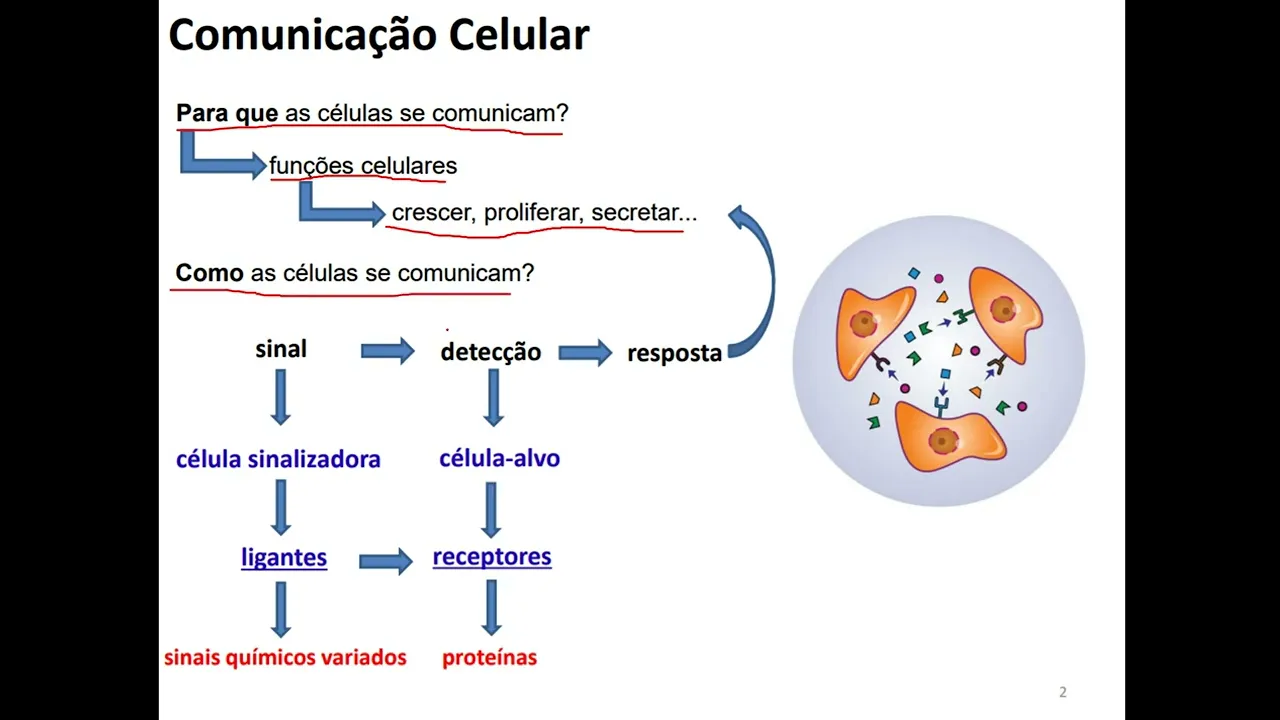 Comunicação Celular

Para que as células se comunicam?

funções celulares

crescer, proliferar, secretar...

Como as células se comunicam?

sinal

detecção

resposta

célula sinalizadora

célula-alvo

ligantes

receptores

sinais químicos variados

proteínas

2